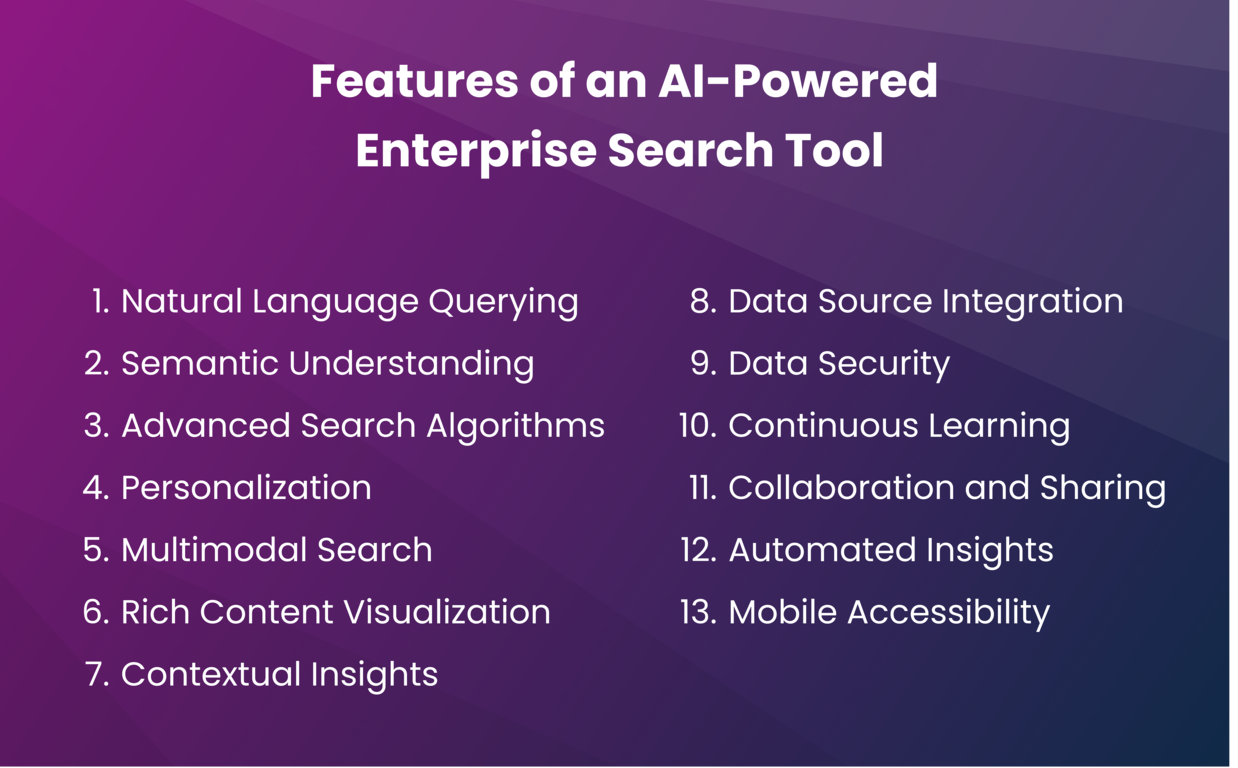 Features of an AI-Powered Enterprise Search Tool

1. Natural Language Querying
2. Semantic Understanding
3. Advanced Search Algorithms
4. Personalization
5. Multimodal Search
6. Rich Content Visualization
7. Contextual Insights

8. Data Source Integration
9. Data Security
10. Continuous Learning
11. Collaboration and Sharing
12. Automated Insights
13. Mobile Accessibility